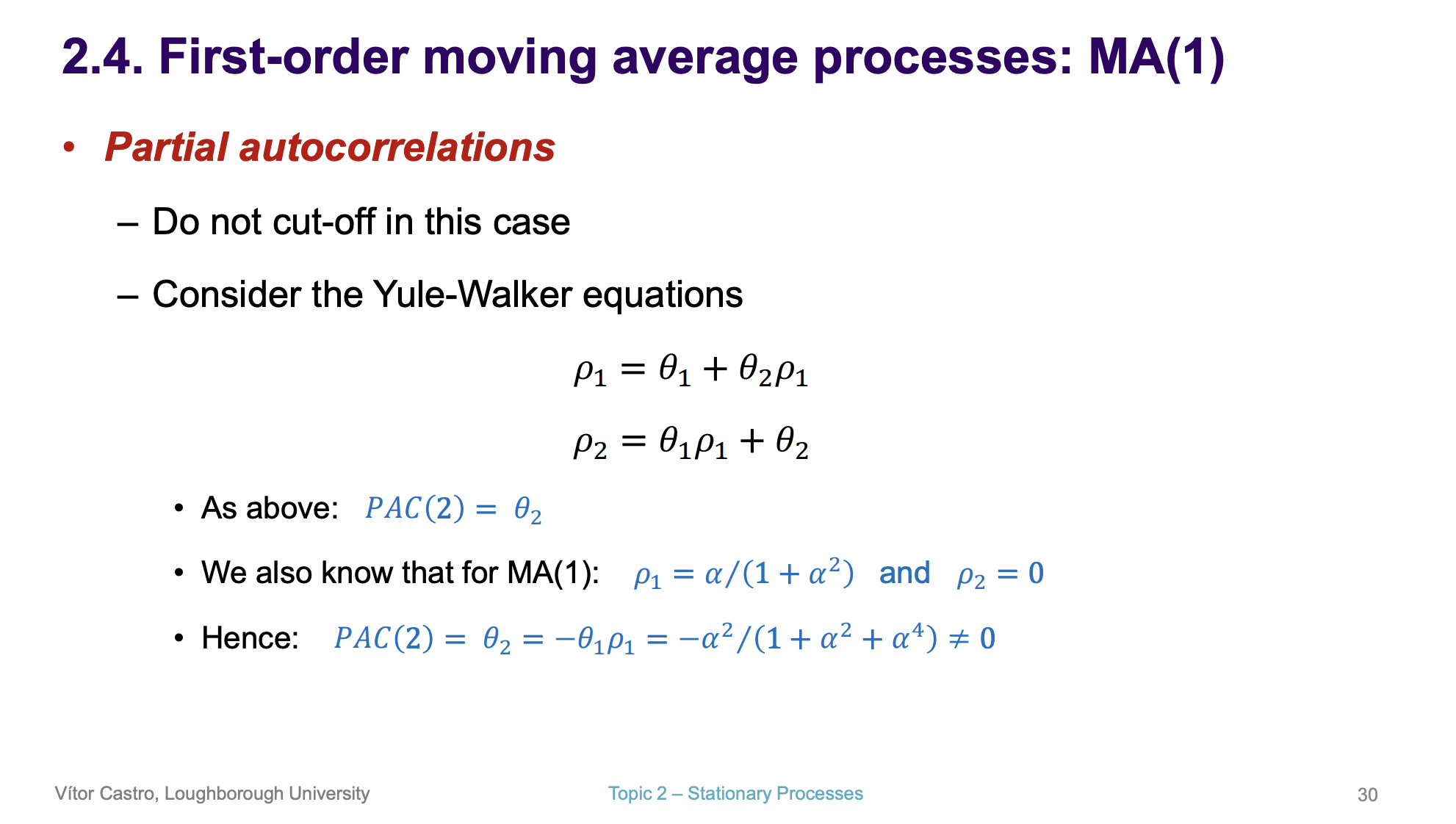 2.4. First-order moving average processes: MA(1)

• Partial autocorrelations

– Do not cut-off in this case

– Consider the Yule-Walker equations

$\rho_1 = \theta_1 + \theta_2\rho_1$

$\rho_2 = \theta_1\rho_1 + \theta_2$

• As above: $PAC(2) = \theta_2$

• We also know that for MA(1): $\rho_1 = \alpha/(1+\alpha^2)$ and $\rho_2 = 0$

• Hence: $PAC(2) = \theta_2 = -\theta_1\rho_1 = -\alpha^2/(1+\alpha^2+\alpha^4) \neq 0$

Vítor Castro, Loughborough University

Topic 2 – Stationary Processes

30